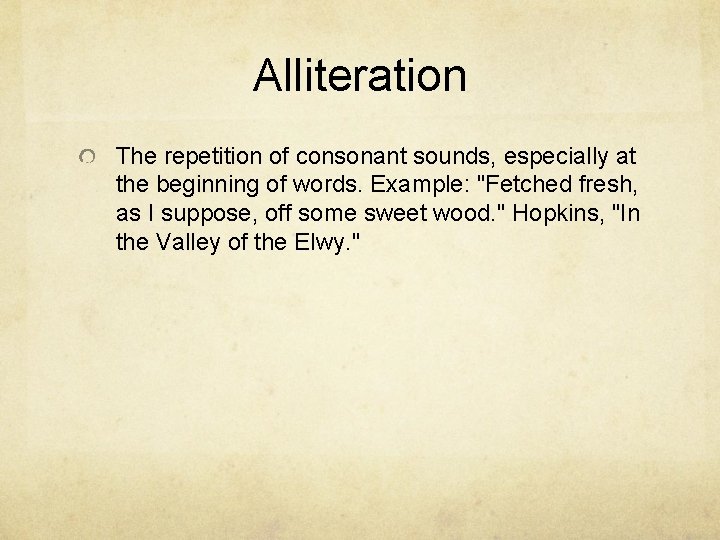 Alliteration

The repetition of consonant sounds, especially at the beginning of words. Example: "Fetched fresh, as I suppose, off some sweet wood." Hopkins, "In the Valley of the Elwy."